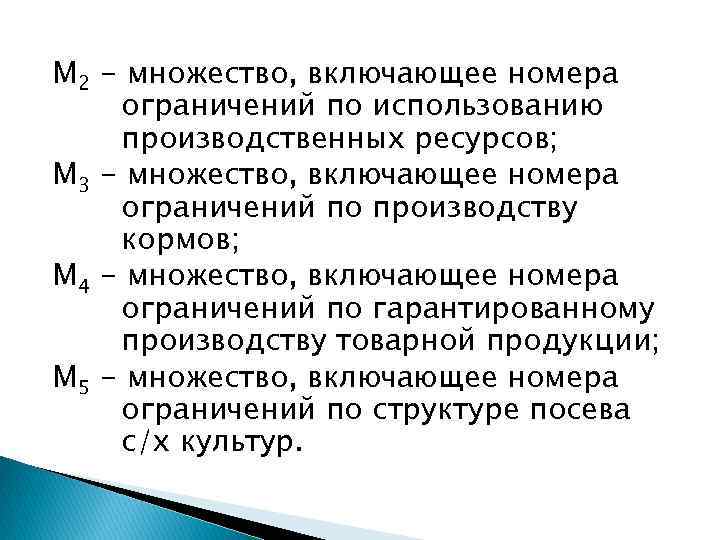 $M_2$ – множество, включающее номера ограничений по использованию производственных ресурсов;

$M_3$ – множество, включающее номера ограничений по производству кормов;

$M_4$ – множество, включающее номера ограничений по гарантированному производству товарной продукции;

$M_5$ – множество, включающее номера ограничений по структуре посева с/х культур.